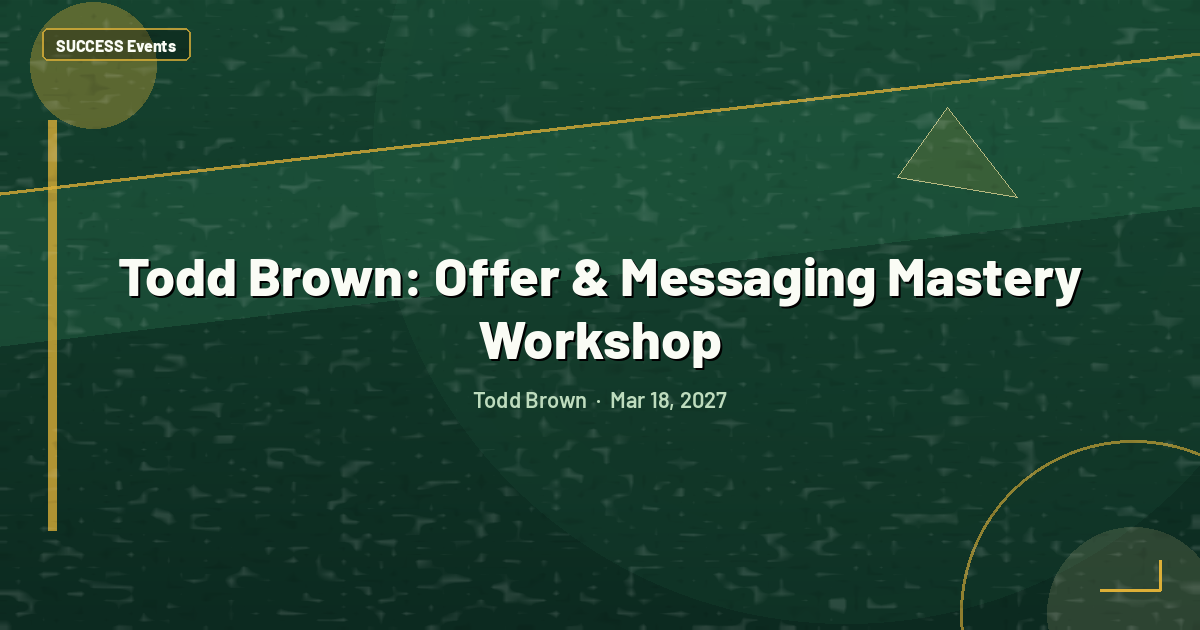 SUCCESS Events

Todd Brown: Offer & Messaging Mastery Workshop

Todd Brown · Mar 18, 2027